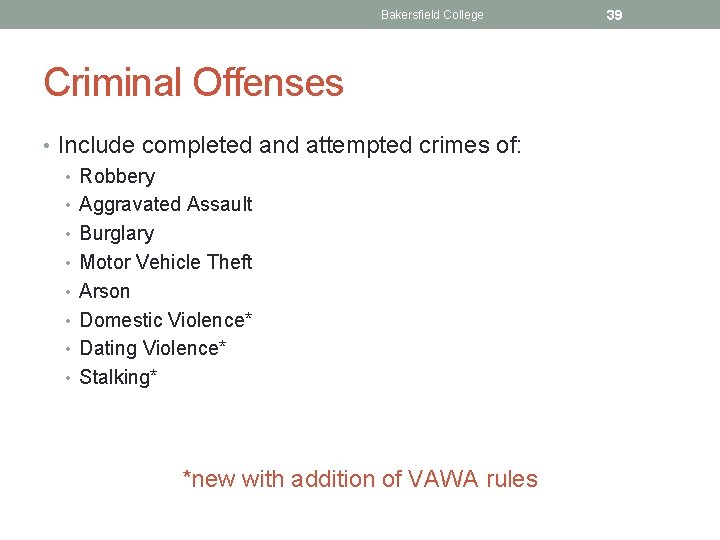 Bakersfield College 39

Criminal Offenses

• Include completed and attempted crimes of:
  • Robbery
  • Aggravated Assault
  • Burglary
  • Motor Vehicle Theft
  • Arson
  • Domestic Violence*
  • Dating Violence*
  • Stalking*

*new with addition of VAWA rules